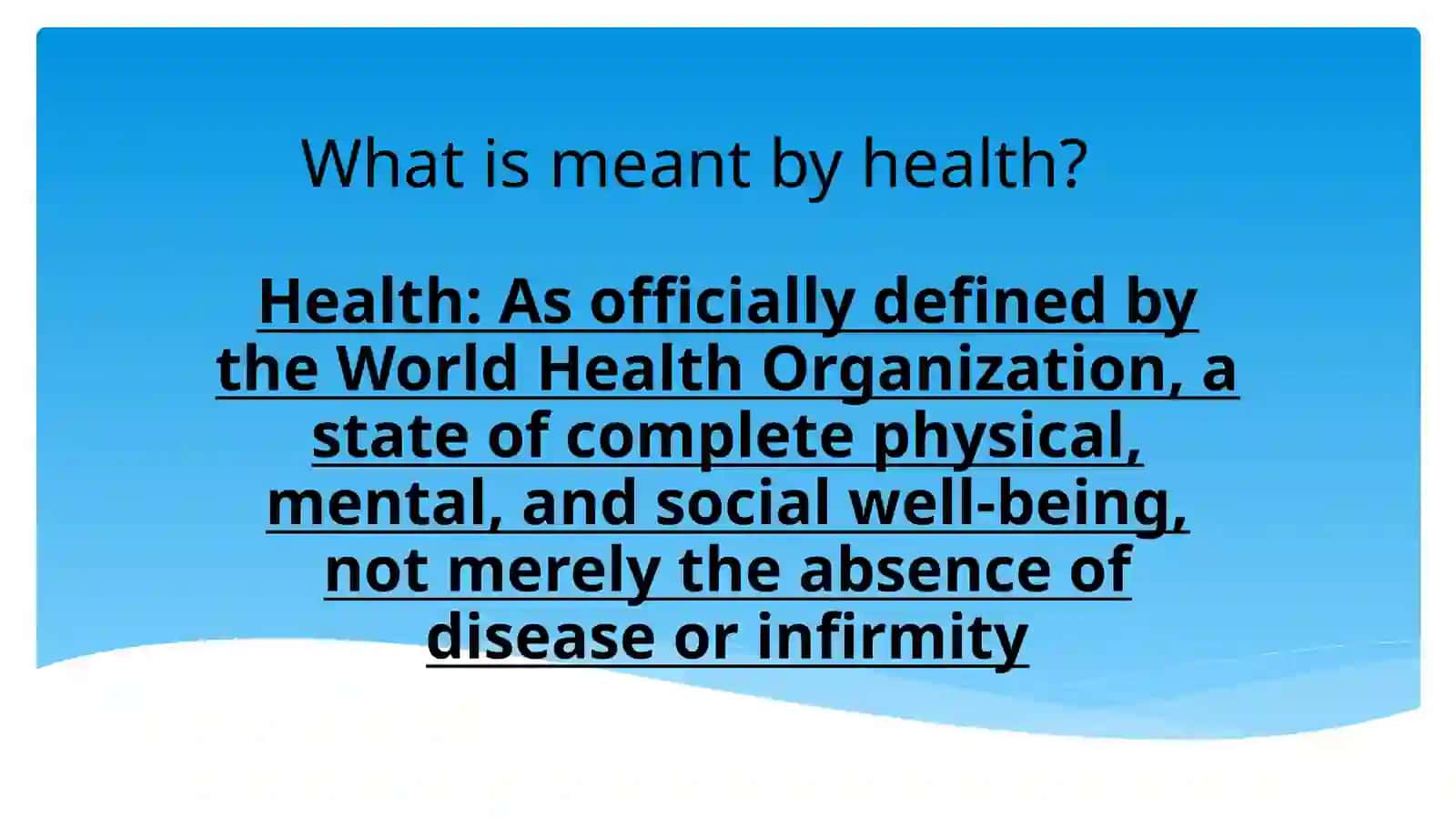 What is meant by health?

Health: As officially defined by the World Health Organization, a state of complete physical, mental, and social well-being, not merely the absence of disease or infirmity